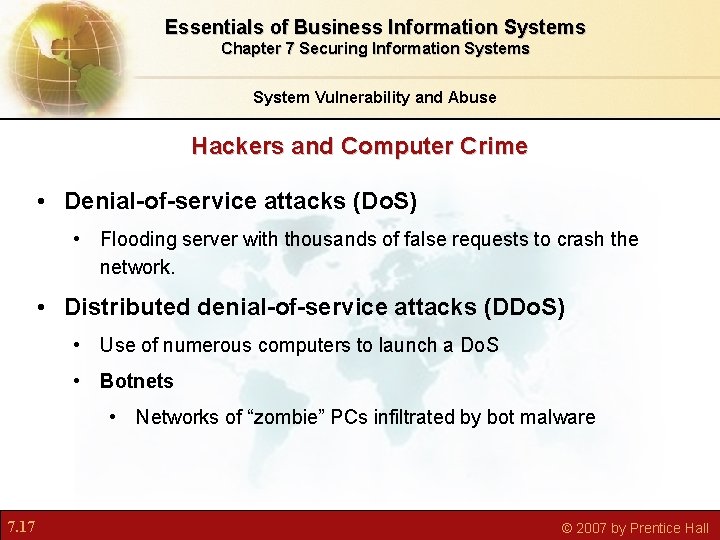 Essentials of Business Information Systems
Chapter 7 Securing Information Systems

System Vulnerability and Abuse

Hackers and Computer Crime

• Denial-of-service attacks (DoS)
  • Flooding server with thousands of false requests to crash the network.
• Distributed denial-of-service attacks (DDoS)
  • Use of numerous computers to launch a DoS
  • Botnets
    • Networks of “zombie” PCs infiltrated by bot malware

7.17

© 2007 by Prentice Hall